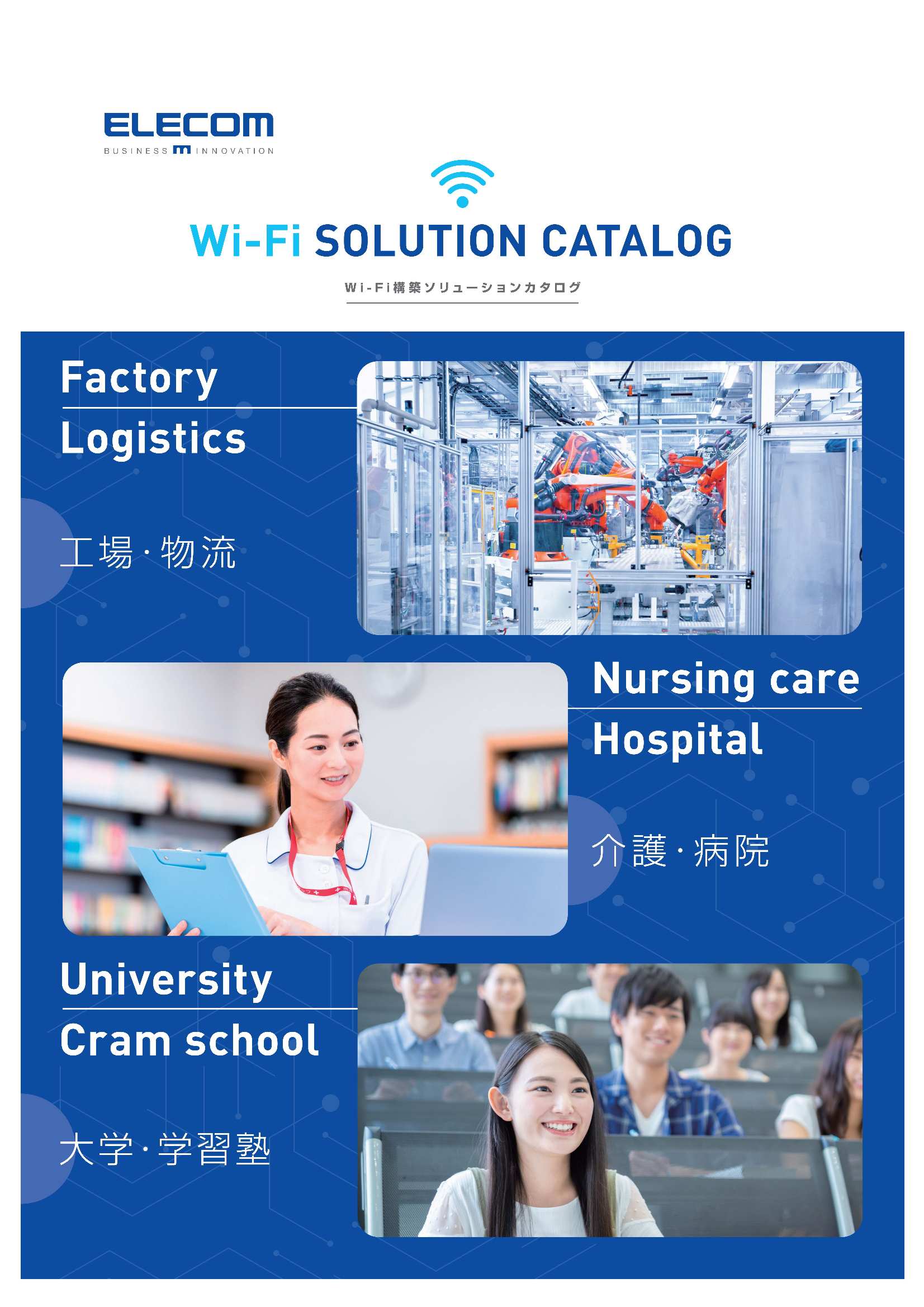 ELECOM
BUSINESS INNOVATION

Wi-Fi SOLUTION CATALOG

Wi-Fi構築ソリューションカタログ

Factory
Logistics

工場・物流

Nursing care
Hospital

介護・病院

University
Cram school

大学・学習塾